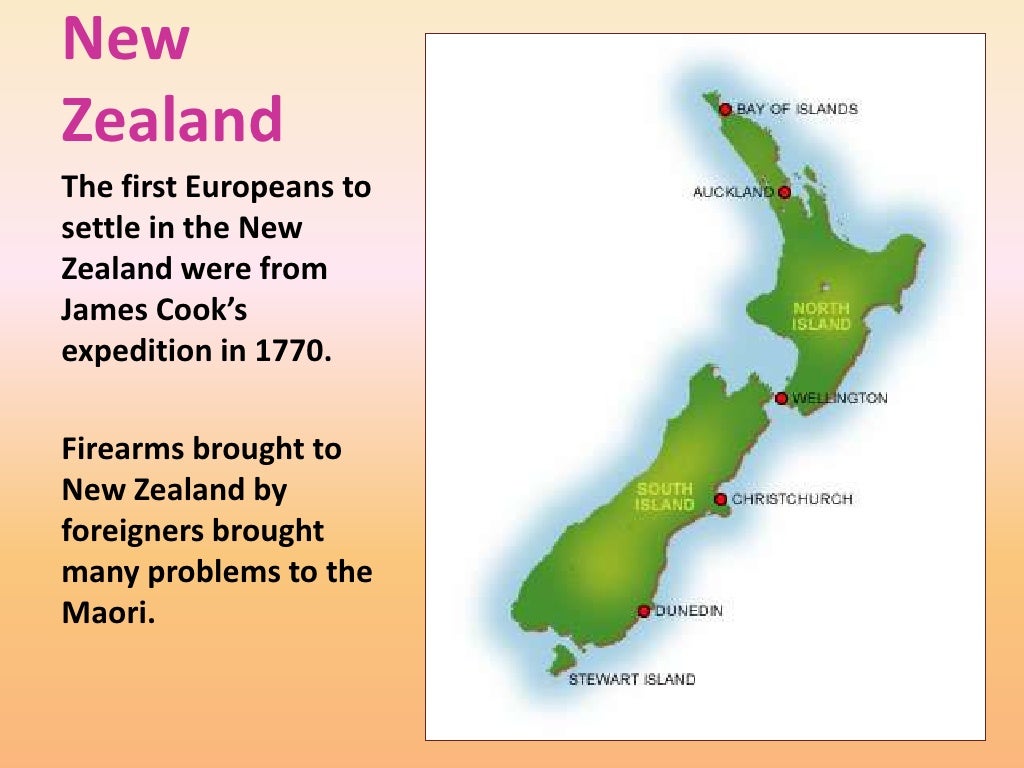 New Zealand

The first Europeans to settle in the New Zealand were from James Cook's expedition in 1770.

Firearms brought to New Zealand by foreigners brought many problems to the Maori.

BAY OF ISLANDS
AUCKLAND
NORTH ISLAND
WELLINGTON
SOUTH ISLAND
CHRISTCHURCH
DUNEDIN
STEWART ISLAND